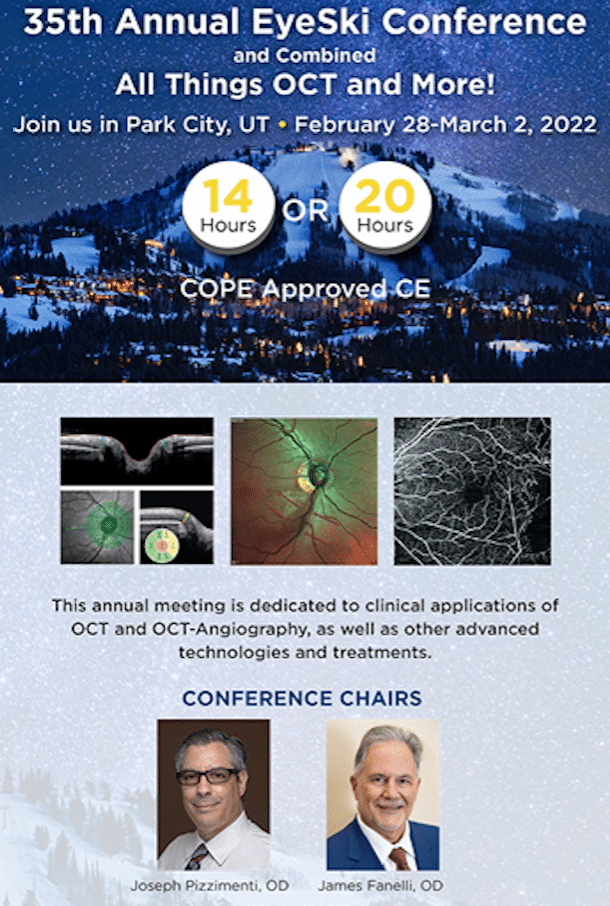 35th Annual EyeSki Conference
and Combined
All Things OCT and More!
Join us in Park City, UT • February 28-March 2, 2022

14 Hours OR 20 Hours

COPE Approved CE

This annual meeting is dedicated to clinical applications of OCT and OCT-Angiography, as well as other advanced technologies and treatments.

CONFERENCE CHAIRS

Joseph Pizzimenti, OD
James Fanelli, OD